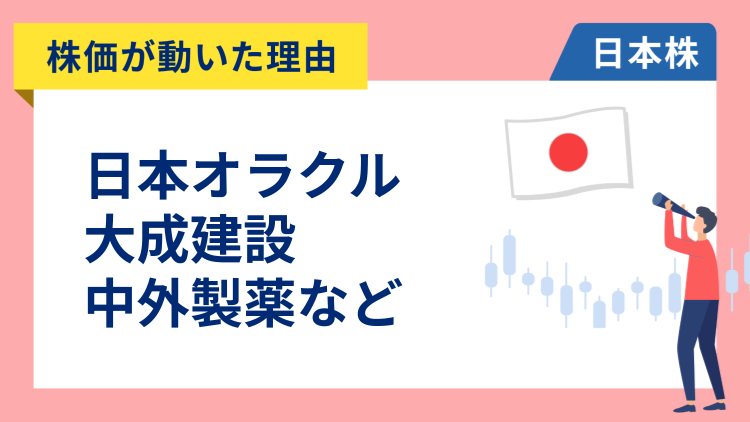 株価が動いた理由

日本株

日本オラクル
大成建設
中外製薬など